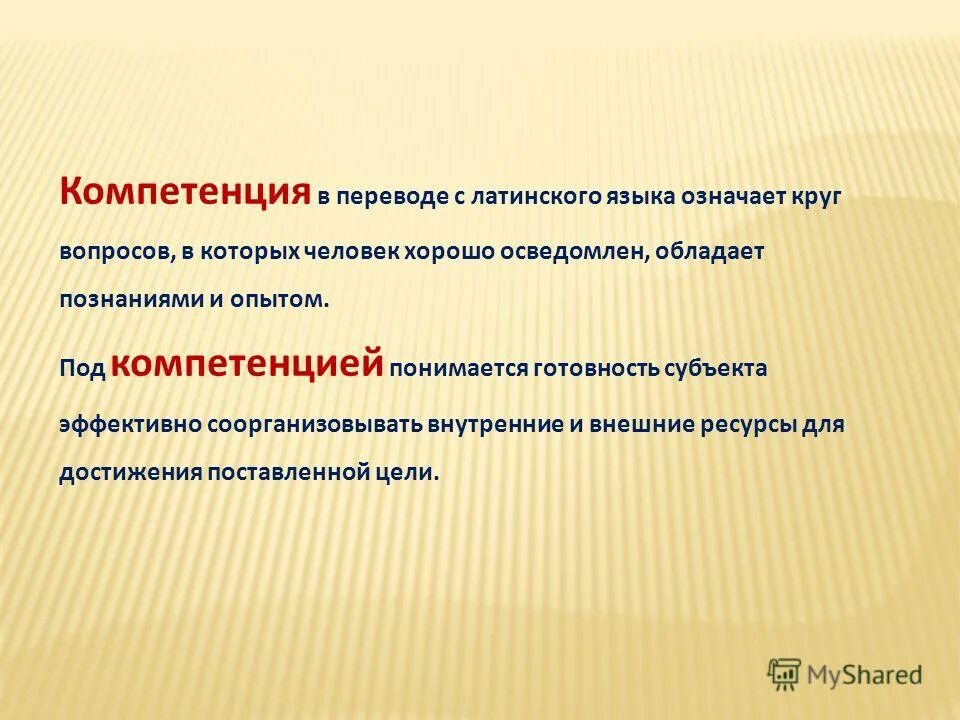 Компетенция в переводе с латинского языка означает круг вопросов, в которых человек хорошо осведомлен, обладает познаниями и опытом.

Под компетенцией понимается готовность субъекта эффективно соорганизовывать внутренние и внешние ресурсы для достижения поставленной цели.

MyShared